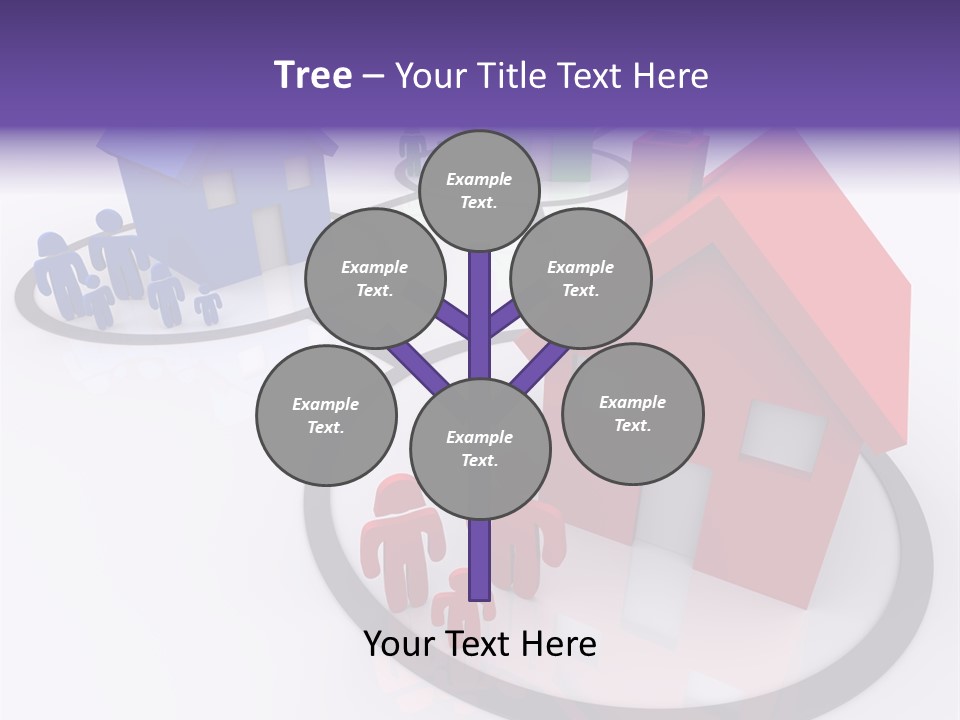 Tree – Your Title Text Here

Example Text.

Example Text.

Example Text.

Example Text.

Example Text.

Example Text.

Your Text Here